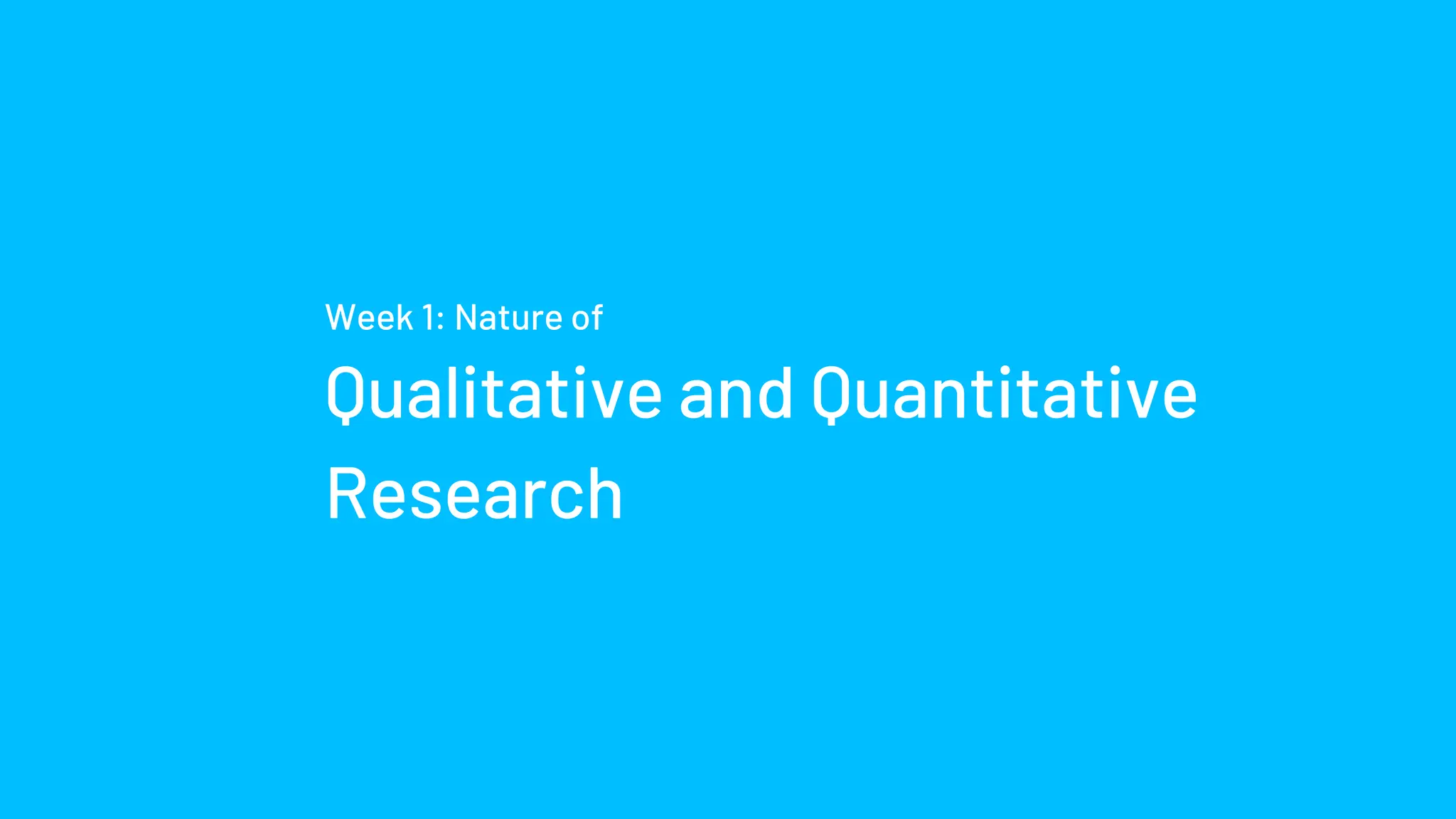 Week 1: Nature of

Qualitative and Quantitative Research